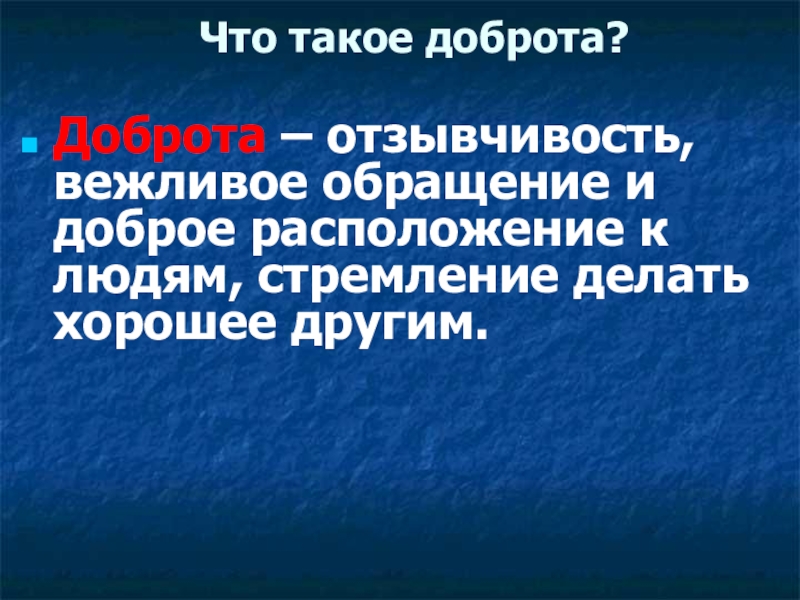 Что такое доброта?

Доброта – отзывчивость, вежливое обращение и доброе расположение к людям, стремление делать хорошее другим.